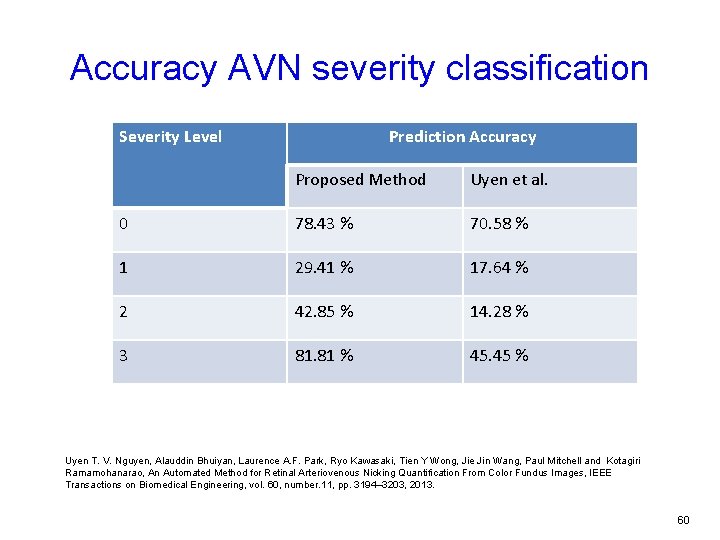 Accuracy AVN severity classification

| Severity Level | Prediction Accuracy | |
|---|---|---|
| | Proposed Method | Uyen et al. |
| 0 | 78.43 % | 70.58 % |
| 1 | 29.41 % | 17.64 % |
| 2 | 42.85 % | 14.28 % |
| 3 | 81.81 % | 45.45 % |

Uyen T. V. Nguyen, Alauddin Bhuiyan, Laurence A.F. Park, Ryo Kawasaki, Tien Y Wong, Jie Jin Wang, Paul Mitchell and Kotagiri Ramamohanarao, An Automated Method for Retinal Arteriovenous Nicking Quantification From Color Fundus Images, IEEE Transactions on Biomedical Engineering, vol. 60, number.11, pp. 3194–3203, 2013.

60